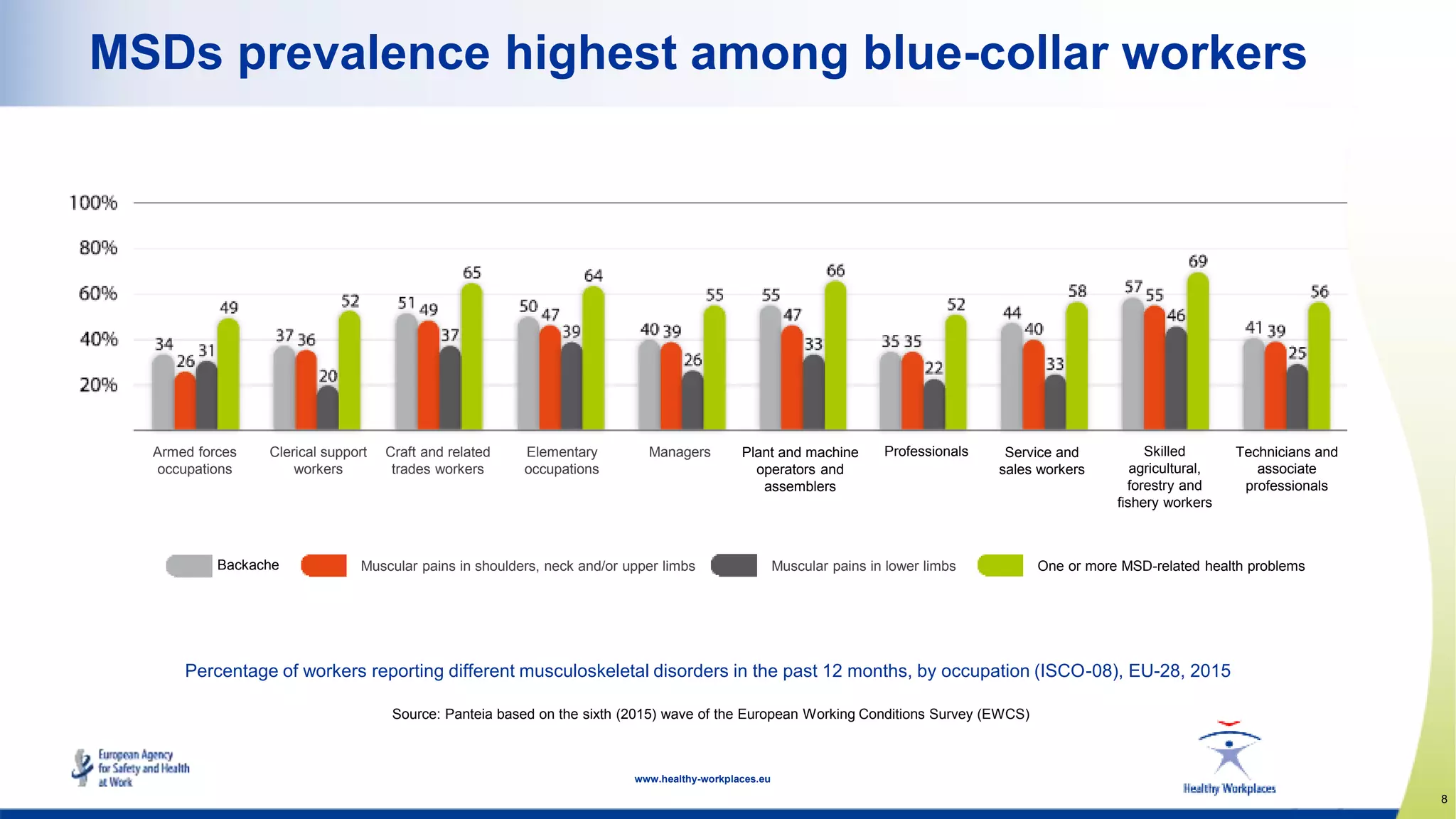 MSDs prevalence highest among blue-collar workers

100%
80%
60%
40%
20%

34 26 31 49
37 36 20 52
51 49 37 65
50 47 39 64
40 39 26 55
55 47 33 66
35 35 22 52
44 40 33 58
57 55 46 69
41 39 25 56

Armed forces occupations
Clerical support workers
Craft and related trades workers
Elementary occupations
Managers
Plant and machine operators and assemblers
Professionals
Service and sales workers
Skilled agricultural, forestry and fishery workers
Technicians and associate professionals

Backache
Muscular pains in shoulders, neck and/or upper limbs
Muscular pains in lower limbs
One or more MSD-related health problems

Percentage of workers reporting different musculoskeletal disorders in the past 12 months, by occupation (ISCO-08), EU-28, 2015

Source: Panteia based on the sixth (2015) wave of the European Working Conditions Survey (EWCS)

European Agency for Safety and Health at Work

www.healthy-workplaces.eu

Healthy Workplaces

8